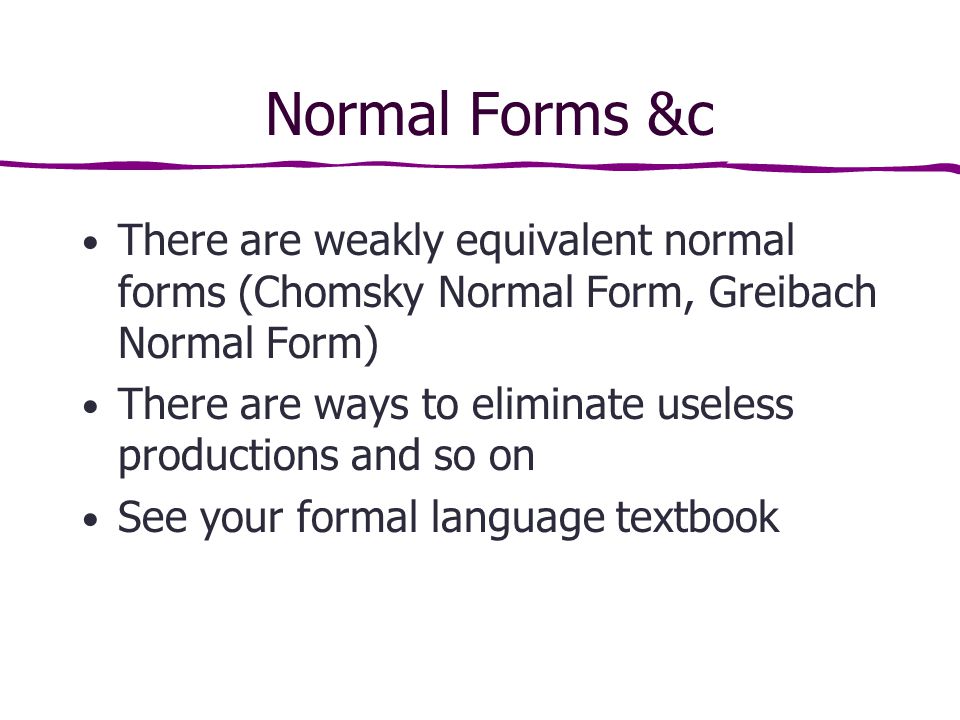 Normal Forms &c

• There are weakly equivalent normal forms (Chomsky Normal Form, Greibach Normal Form)
• There are ways to eliminate useless productions and so on
• See your formal language textbook